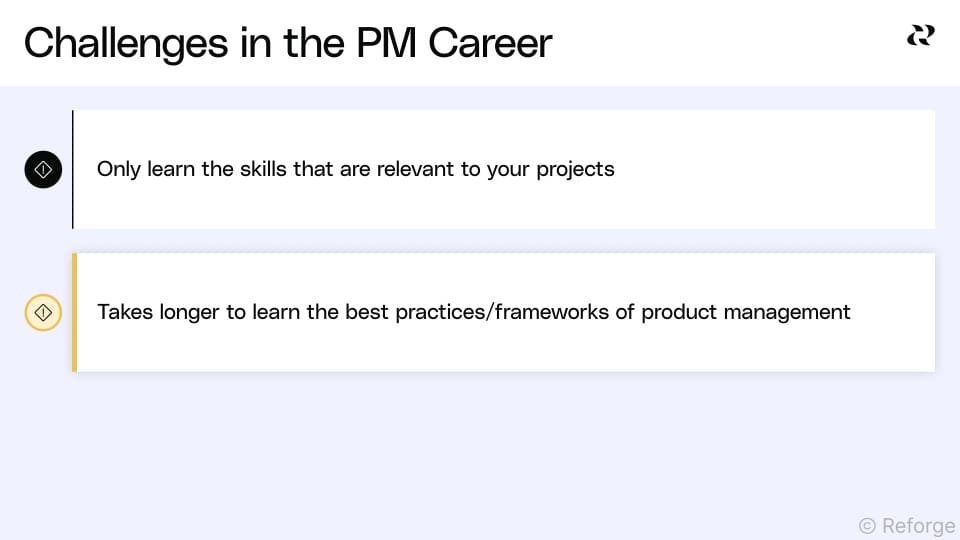 Challenges in the PM Career

Only learn the skills that are relevant to your projects

Takes longer to learn the best practices/frameworks of product management

© Reforge